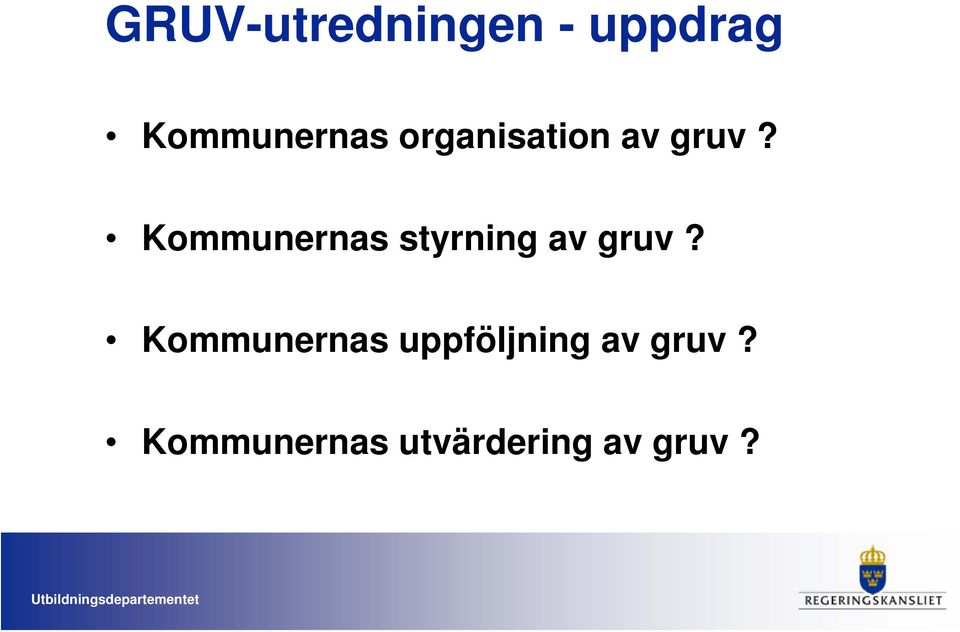 GRUV-utredningen - uppdrag

• Kommunernas organisation av gruv ?

• Kommunernas styrning av gruv ?

• Kommunernas uppföljning av gruv ?

• Kommunernas utvärdering av gruv ?

Utbildningsdepartementet

REGERINGSKANSLIET